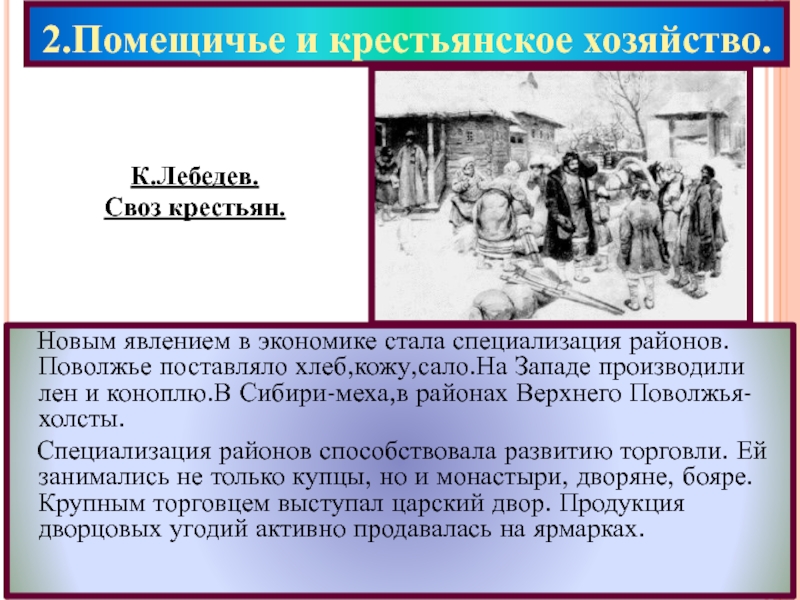 2.Помещичье и крестьянское хозяйство.

К.Лебедев.
Своз крестьян.

Новым явлением в экономике стала специализация районов. Поволжье поставляло хлеб,кожу,сало.На Западе производили лен и коноплю.В Сибири-меха,в районах Верхнего Поволжья-холсты.

Специализация районов способствовала развитию торговли. Ей занимались не только купцы, но и монастыри, дворяне, бояре. Крупным торговцем выступал царский двор. Продукция дворцовых угодий активно продавалась на ярмарках.